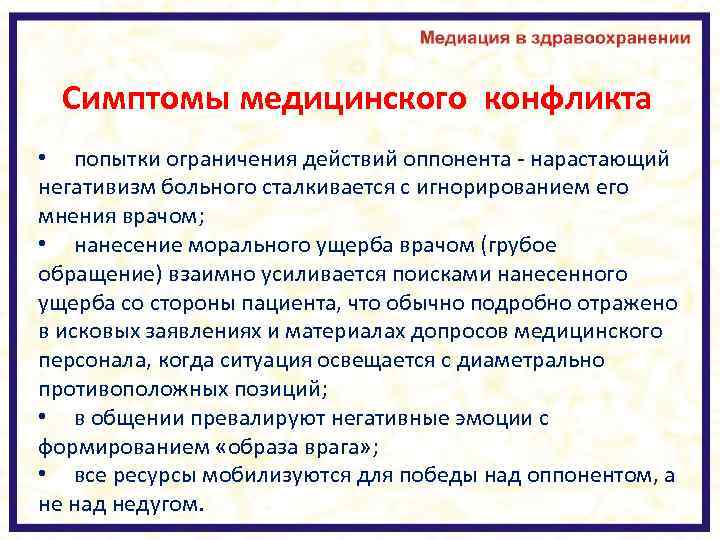 Медиация в здравоохранении

Симптомы медицинского конфликта

• попытки ограничения действий оппонента - нарастающий негативизм больного сталкивается с игнорированием его мнения врачом;
• нанесение морального ущерба врачом (грубое обращение) взаимно усиливается поисками нанесенного ущерба со стороны пациента, что обычно подробно отражено в исковых заявлениях и материалах допросов медицинского персонала, когда ситуация освещается с диаметрально противоположных позиций;
• в общении превалируют негативные эмоции с формированием «образа врага»;
• все ресурсы мобилизуются для победы над оппонентом, а не над недугом.